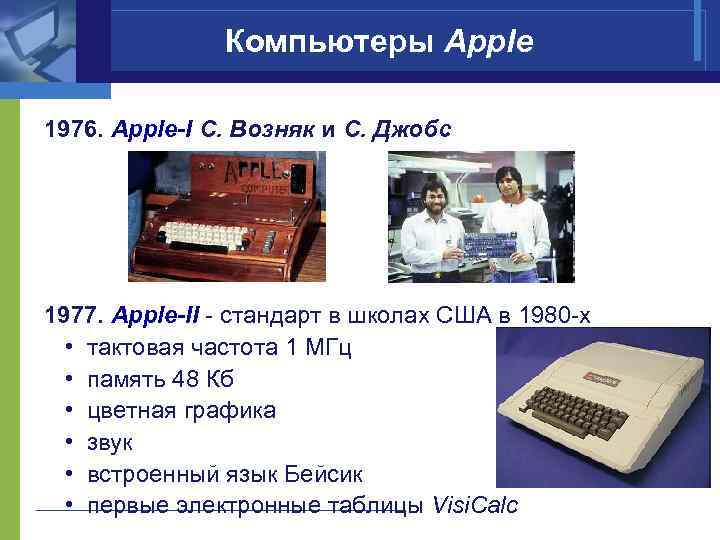 Компьютеры Apple

1976. Apple-I С. Возняк и С. Джобс

APPLE COMPUTER

1977. Apple-II - стандарт в школах США в 1980-х

• тактовая частота 1 МГц
• память 48 Кб
• цветная графика
• звук
• встроенный язык Бейсик
• первые электронные таблицы VisiCalc